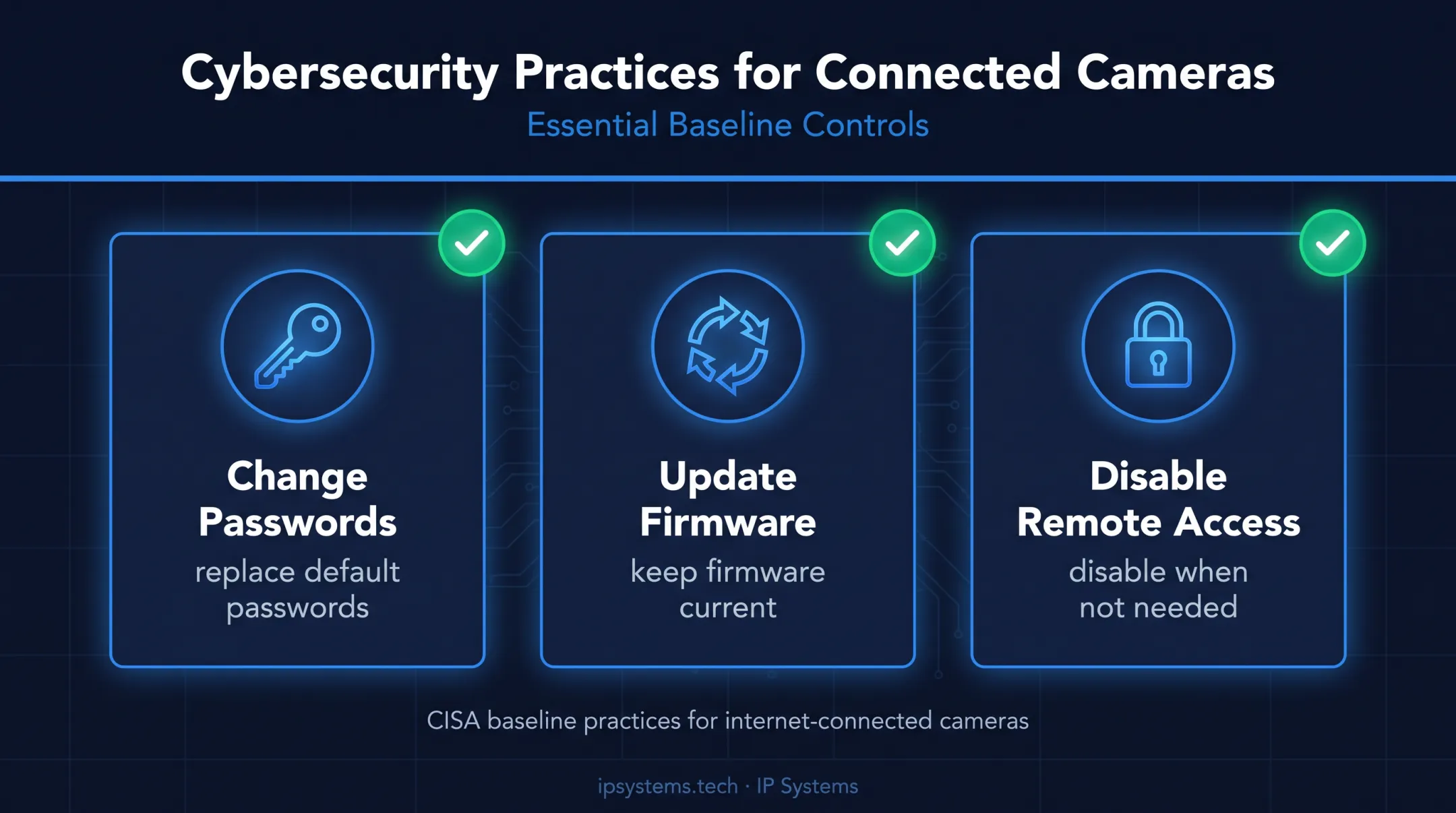 Cybersecurity Practices for Connected Cameras
Essential Baseline Controls

Change Passwords
replace default passwords

Update Firmware
keep firmware current

Disable Remote Access
disable when not needed

CISA baseline practices for internet-connected cameras

ipsystems.tech · IP Systems